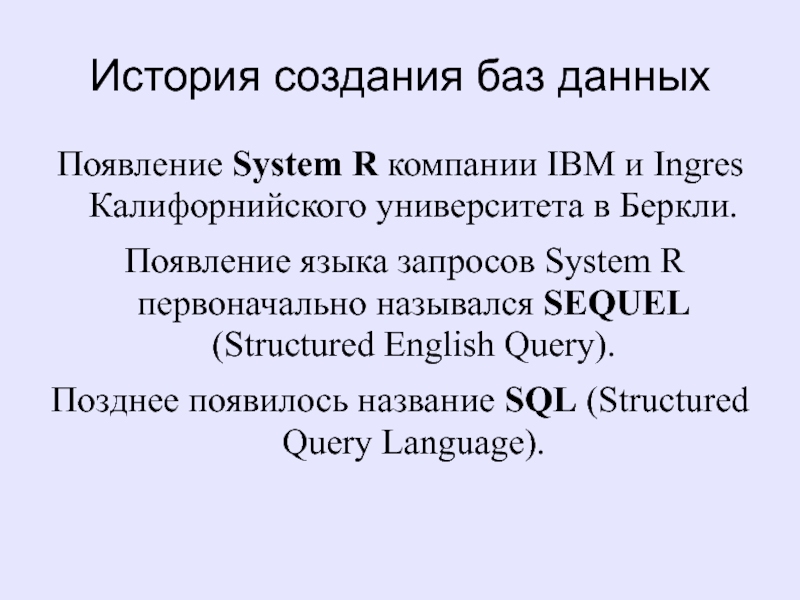 История создания баз данных

Появление System R компании IBM и Ingres Калифорнийского университета в Беркли.

Появление языка запросов System R первоначально назывался SEQUEL (Structured English Query).

Позднее появилось название SQL (Structured Query Language).